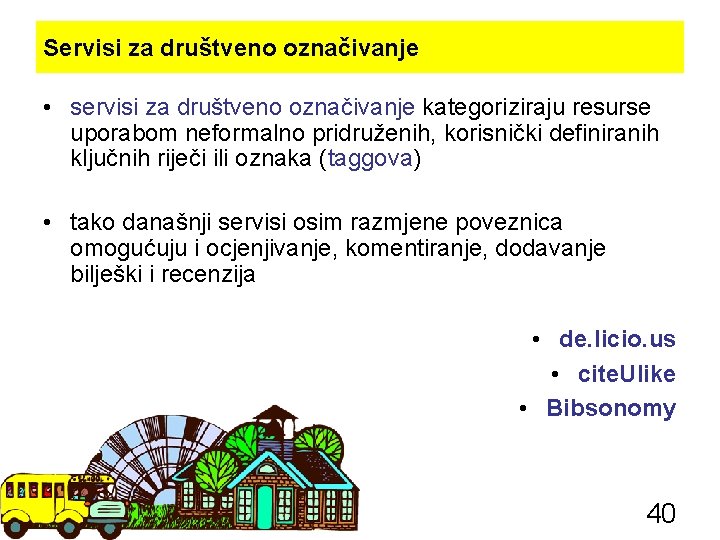 Servisi za društveno označivanje

• servisi za društveno označivanje kategoriziraju resurse uporabom neformalno pridruženih, korisnički definiranih ključnih riječi ili oznaka (taggova)

• tako današnji servisi osim razmjene poveznica omogućuju i ocjenjivanje, komentiranje, dodavanje bilješki i recenzija

• de.licio.us
• citeUlike
• Bibsonomy

40